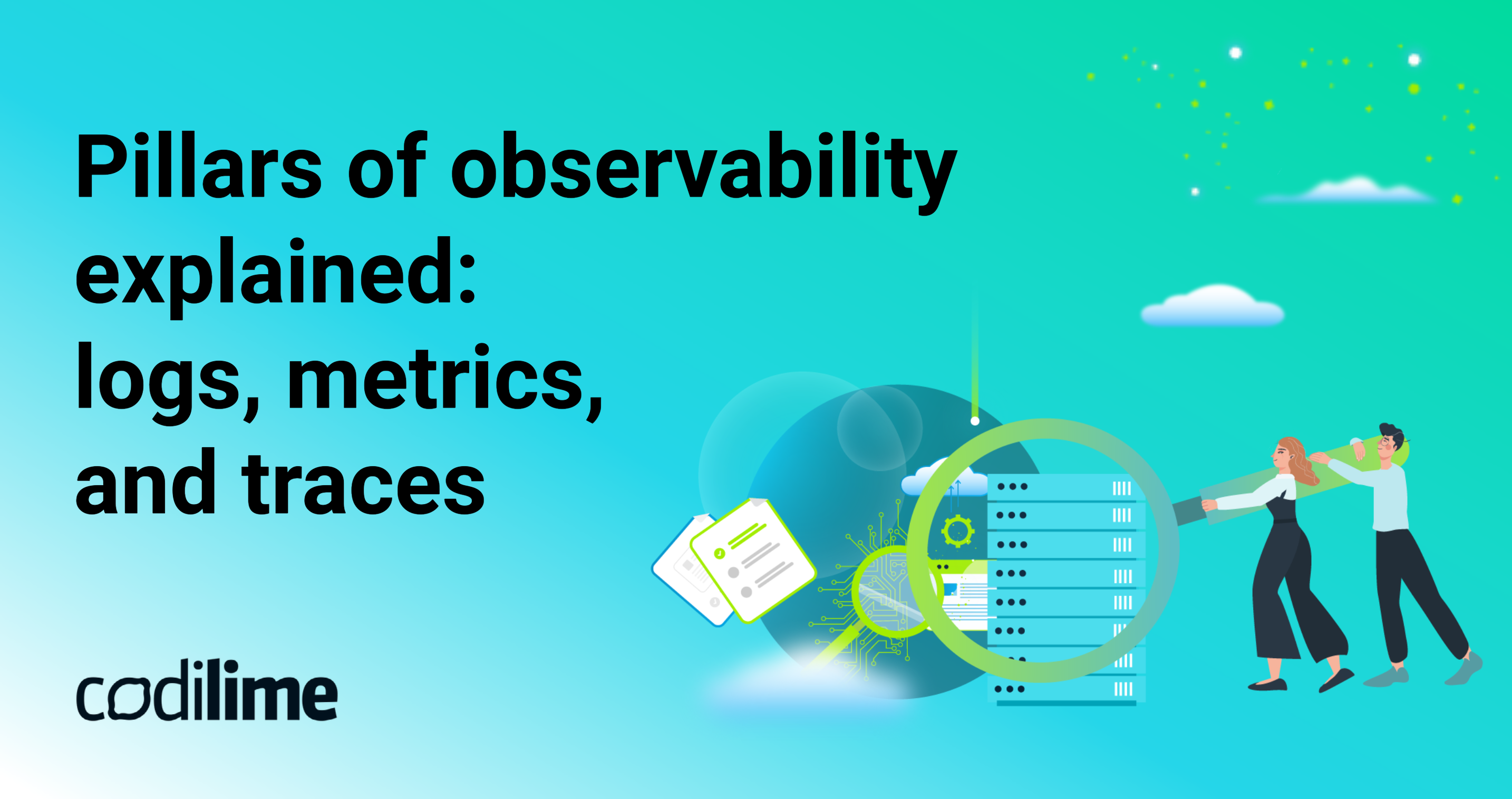 Pillars of observability explained: logs, metrics, and traces

codilime